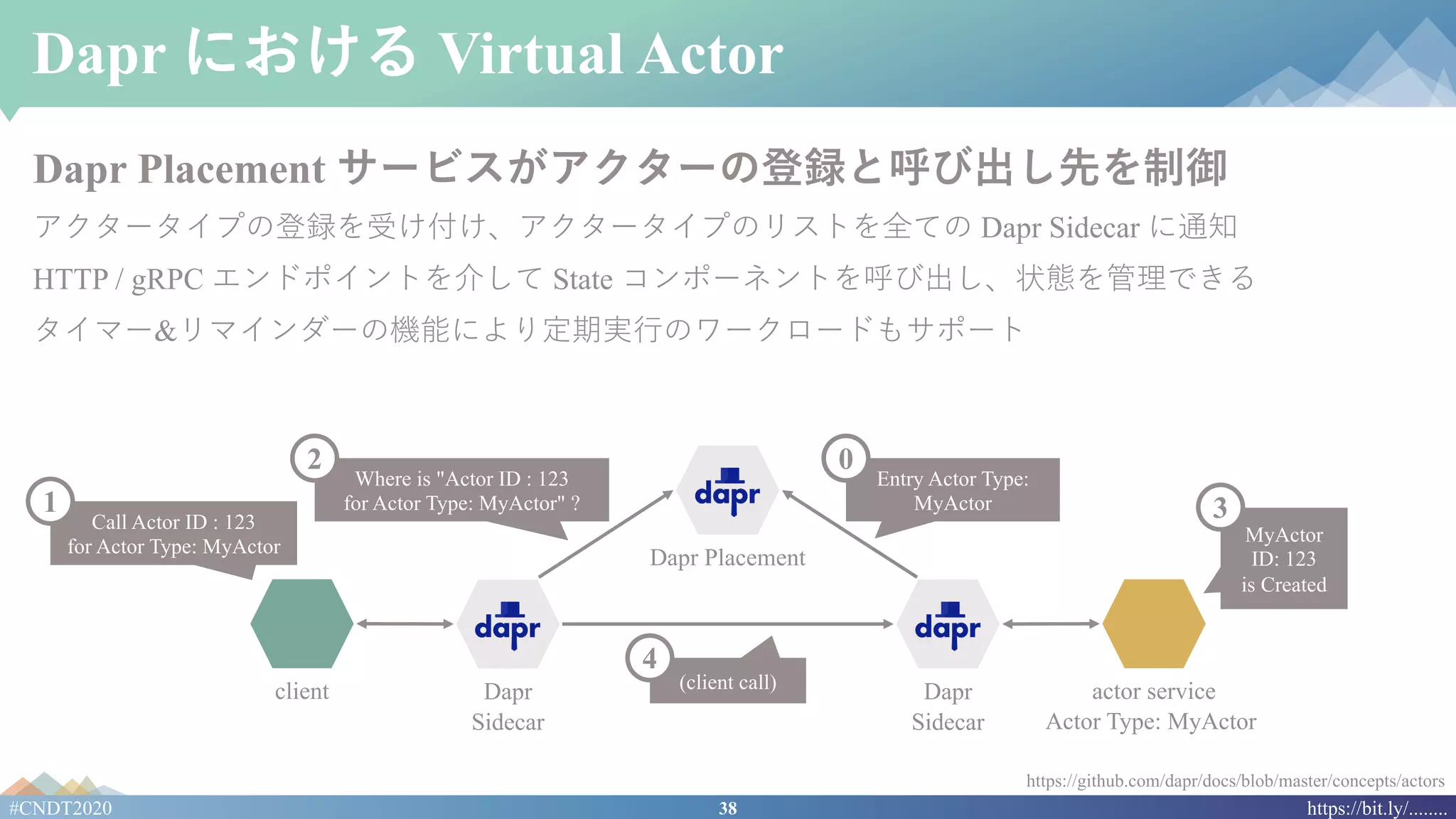 Dapr における Virtual Actor

Dapr Placement サービスがアクターの登録と呼び出し先を制御

アクタータイプの登録を受け付け、アクタータイプのリストを全ての Dapr Sidecar に通知

HTTP / gRPC エンドポイントを介して State コンポーネントを呼び出し、状態を管理できる

タイマー&リマインダーの機能により定期実行のワークロードもサポート

1 Call Actor ID : 123 for Actor Type: MyActor

2 Where is "Actor ID : 123 for Actor Type: MyActor" ?

dapr

Dapr Placement

0 Entry Actor Type: MyActor

3 MyActor ID: 123 is Created

client

dapr

Dapr Sidecar

4 (client call)

dapr

Dapr Sidecar

actor service Actor Type: MyActor

https://github.com/dapr/docs/blob/master/concepts/actors

#CNDT2020

38

https://bit.ly/........